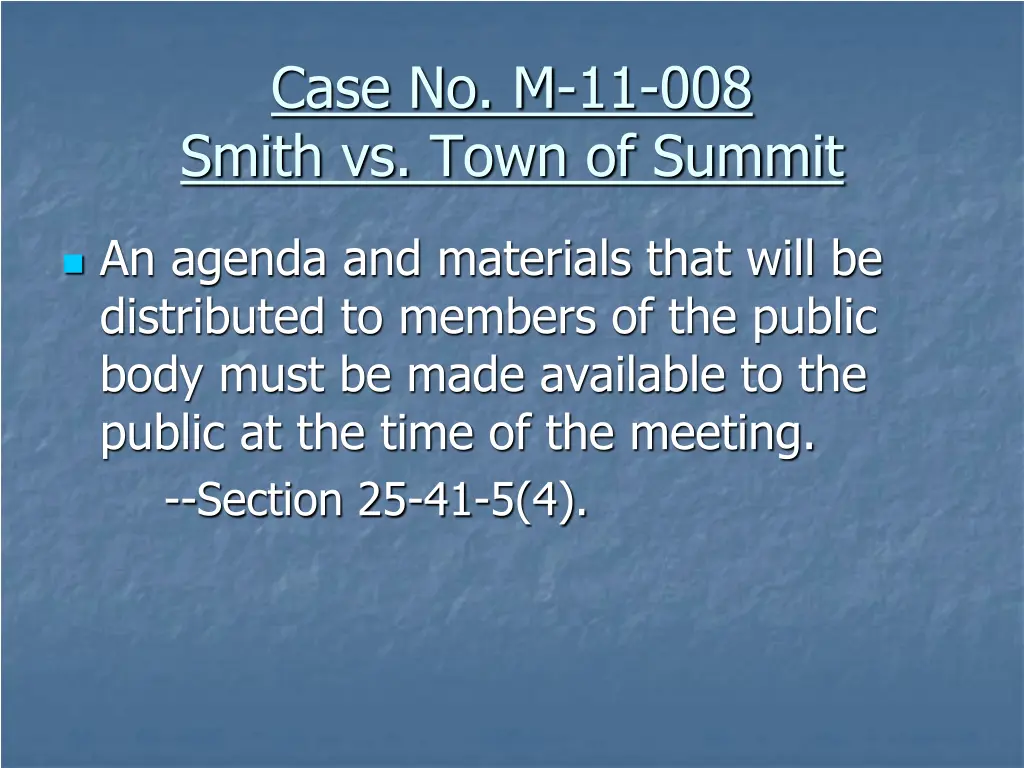 Case No. M-11-008
Smith vs. Town of Summit

An agenda and materials that will be distributed to members of the public body must be made available to the public at the time of the meeting.
--Section 25-41-5(4).